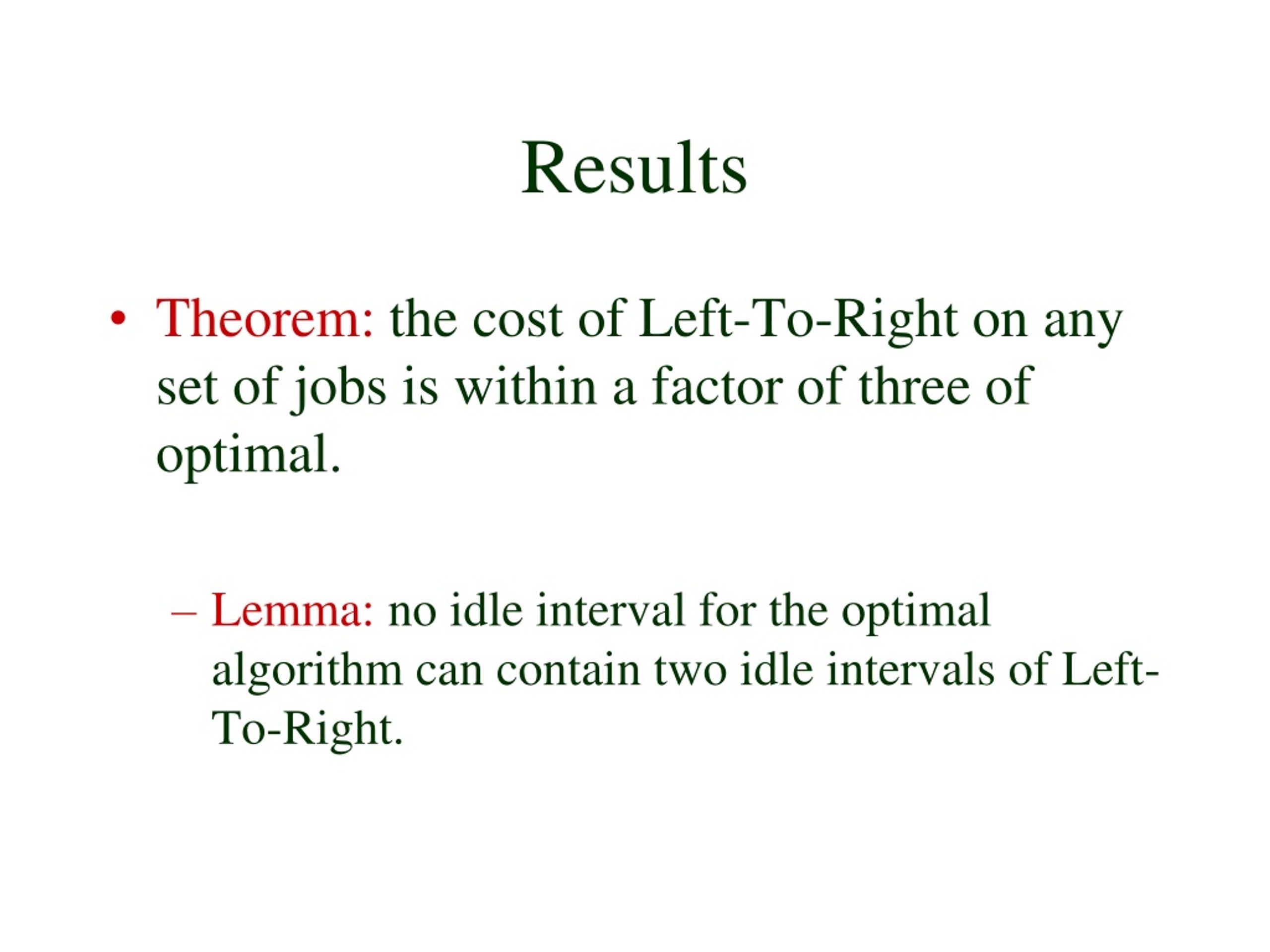 Results

• Theorem: the cost of Left-To-Right on any set of jobs is within a factor of three of optimal.

– Lemma: no idle interval for the optimal algorithm can contain two idle intervals of Left-To-Right.